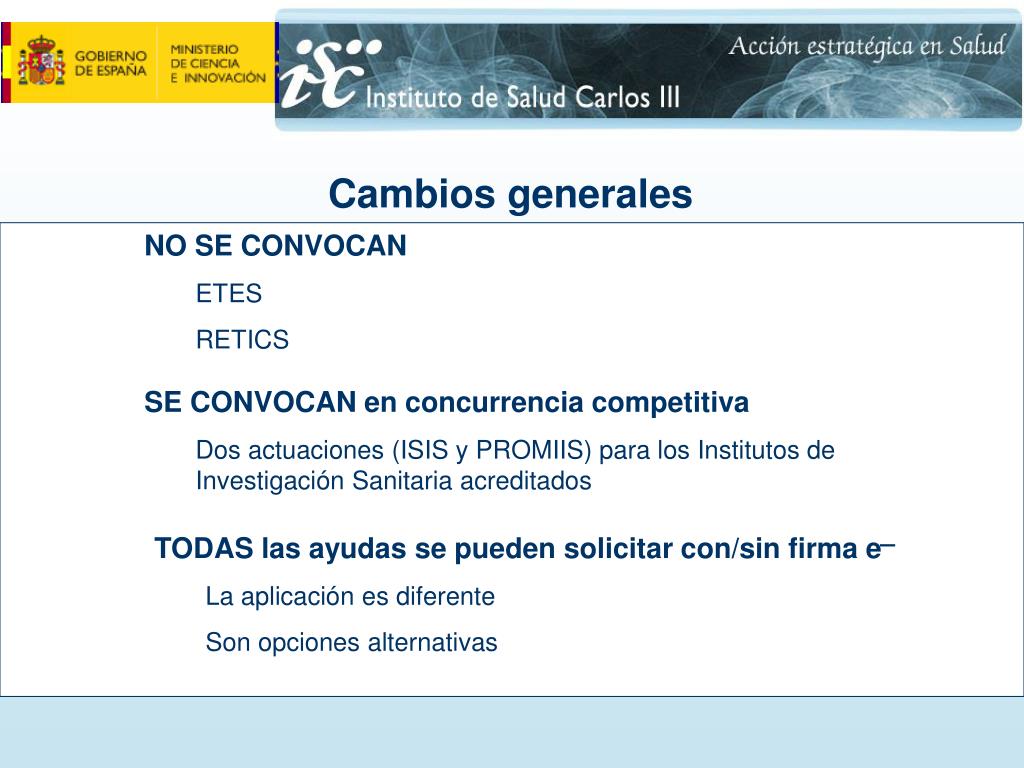 GOBIERNO DE ESPAÑA

MINISTERIO DE CIENCIA E INNOVACIÓN

isc Instituto de Salud Carlos III

Acción estratégica en Salud

Cambios generales

NO SE CONVOCAN

ETES

RETICS

SE CONVOCAN en concurrencia competitiva

Dos actuaciones (ISIS y PROMIIS) para los Institutos de Investigación Sanitaria acreditados

TODAS las ayudas se pueden solicitar con/sin firma e–

La aplicación es diferente

Son opciones alternativas